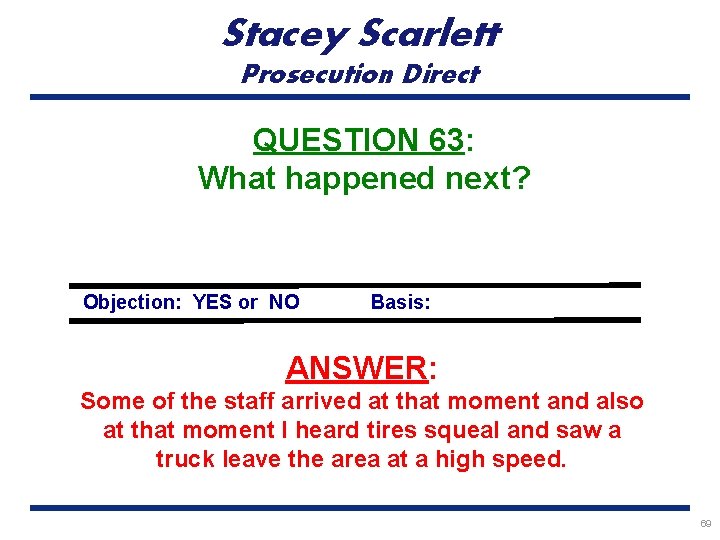 Stacey Scarlett
Prosecution Direct

QUESTION 63:
What happened next?

Objection: YES or NO Basis:

ANSWER:
Some of the staff arrived at that moment and also at that moment I heard tires squeal and saw a truck leave the area at a high speed.

69